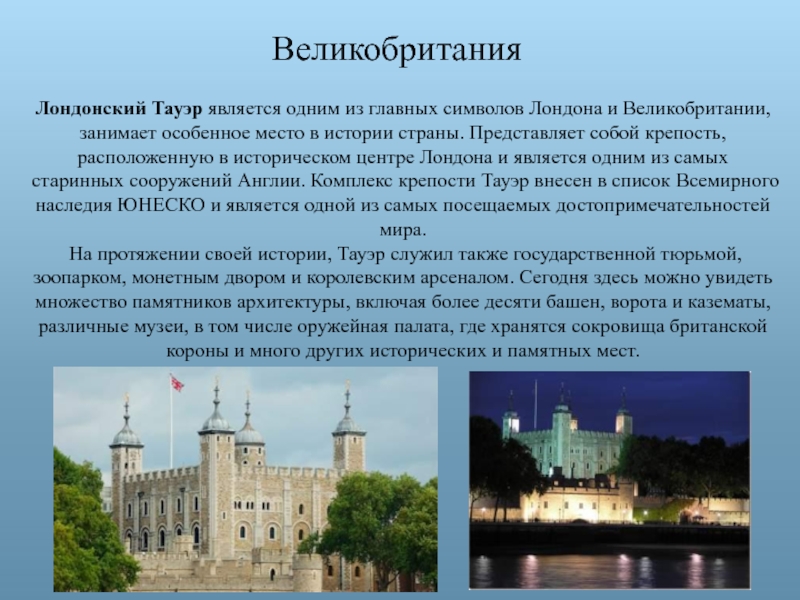 Великобритания

Лондонский Тауэр является одним из главных символов Лондона и Великобритании, занимает особенное место в истории страны. Представляет собой крепость, расположенную в историческом центре Лондона и является одним из самых старинных сооружений Англии. Комплекс крепости Тауэр внесен в список Всемирного наследия ЮНЕСКО и является одной из самых посещаемых достопримечательностей мира.

На протяжении своей истории, Тауэр служил также государственной тюрьмой, зоопарком, монетным двором и королевским арсеналом. Сегодня здесь можно увидеть множество памятников архитектуры, включая более десяти башен, ворота и казематы, различные музеи, в том числе оружейная палата, где хранятся сокровища британской короны и много других исторических и памятных мест.